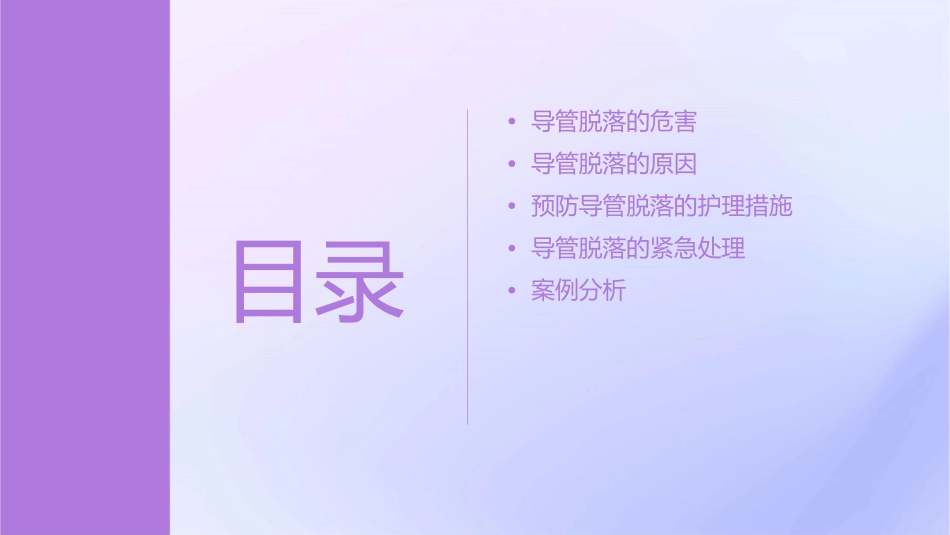 目录

• 导管脱落的危害
• 导管脱落的原因
• 预防导管脱落的护理措施
• 导管脱落的紧急处理
• 案例分析